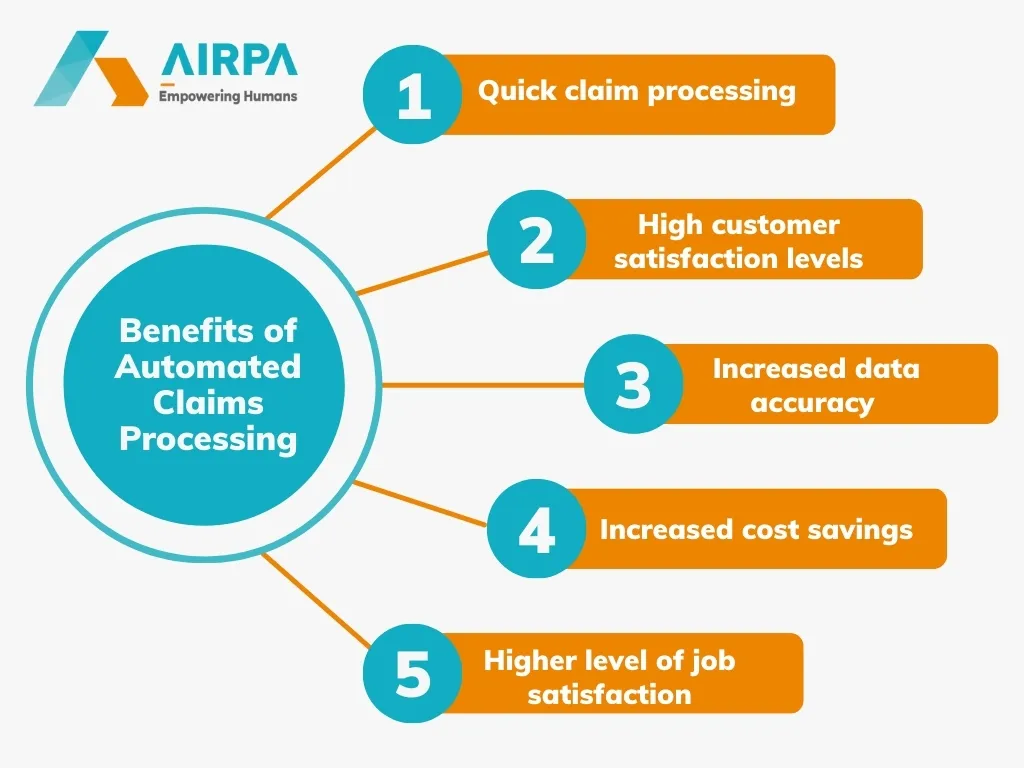 AIRPA
Empowering Humans

Benefits of Automated Claims Processing

1 Quick claim processing

2 High customer satisfaction levels

3 Increased data accuracy

4 Increased cost savings

5 Higher level of job satisfaction